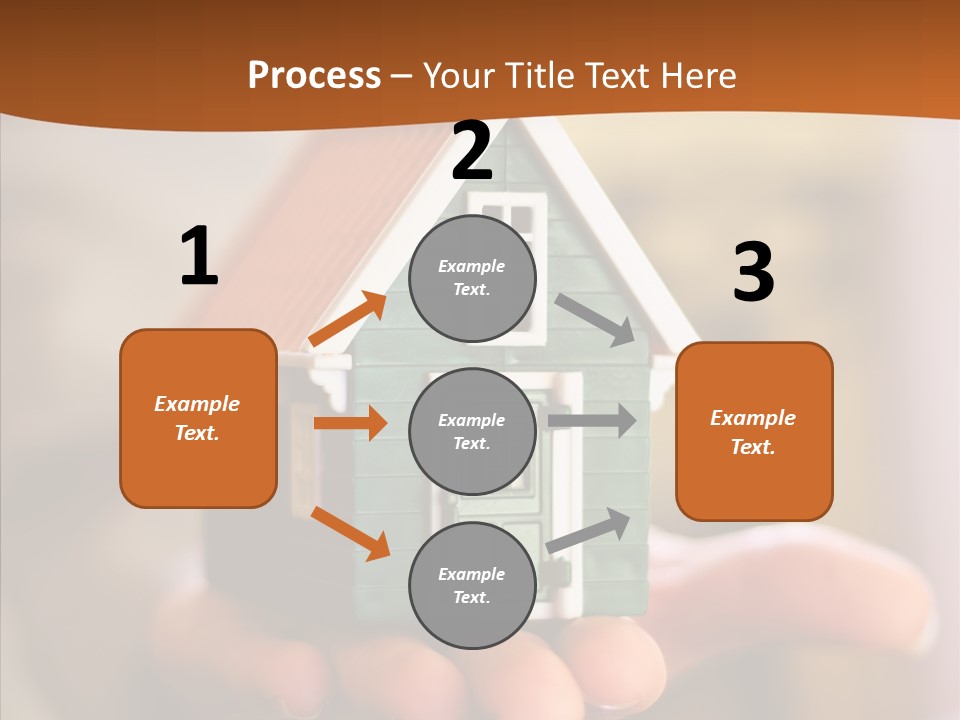 Process – Your Title Text Here

1

Example Text.

2

Example Text.

Example Text.

Example Text.

3

Example Text.